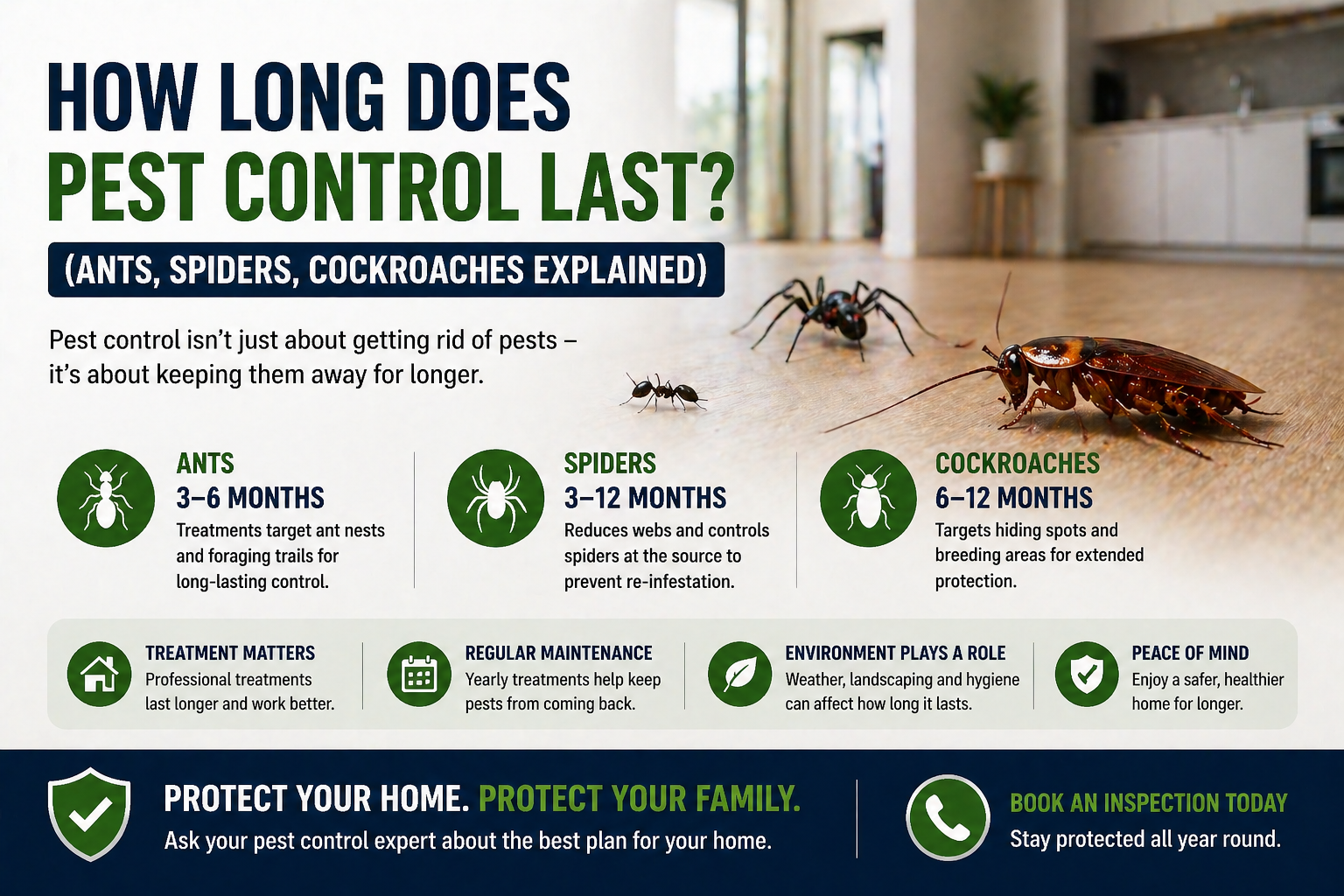 HOW LONG DOES
PEST CONTROL LAST?

(ANTS, SPIDERS, COCKROACHES EXPLAINED)

Pest control isn't just about getting rid of pests – it's about keeping them away for longer.

ANTS
3–6 MONTHS
Treatments target ant nests and foraging trails for long-lasting control.

SPIDERS
3–12 MONTHS
Reduces webs and controls spiders at the source to prevent re-infestation.

COCKROACHES
6–12 MONTHS
Targets hiding spots and breeding areas for extended protection.

TREATMENT MATTERS
Professional treatments last longer and work better.

REGULAR MAINTENANCE
Yearly treatments help keep pests from coming back.

ENVIRONMENT PLAYS A ROLE
Weather, landscaping and hygiene can affect how long it lasts.

PEACE OF MIND
Enjoy a safer, healthier home for longer.

PROTECT YOUR HOME. PROTECT YOUR FAMILY.
Ask your pest control expert about the best plan for your home.

BOOK AN INSPECTION TODAY
Stay protected all year round.